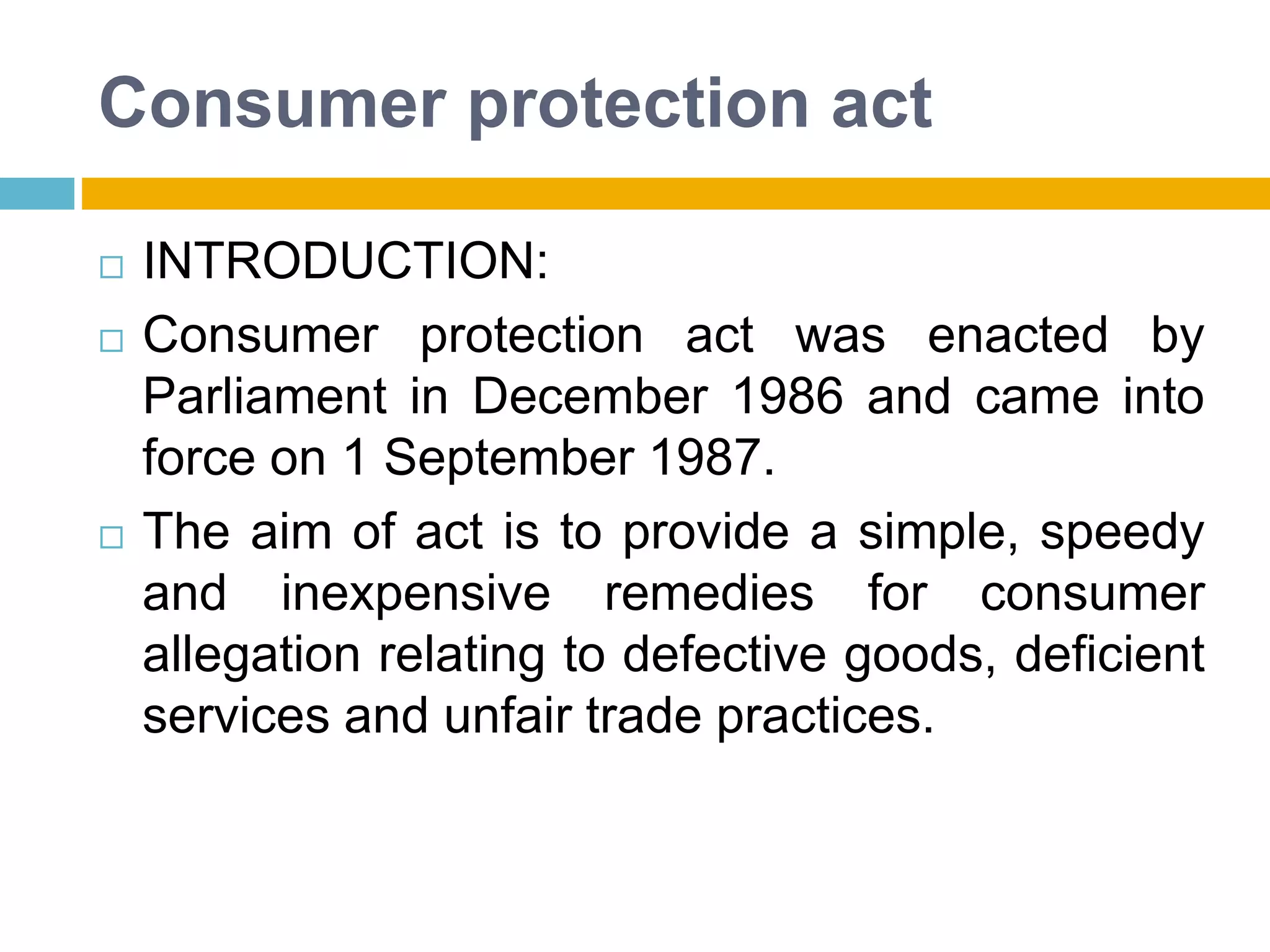 Consumer protection act

□ INTRODUCTION:

□ Consumer protection act was enacted by Parliament in December 1986 and came into force on 1 September 1987.

□ The aim of act is to provide a simple, speedy and inexpensive remedies for consumer allegation relating to defective goods, deficient services and unfair trade practices.